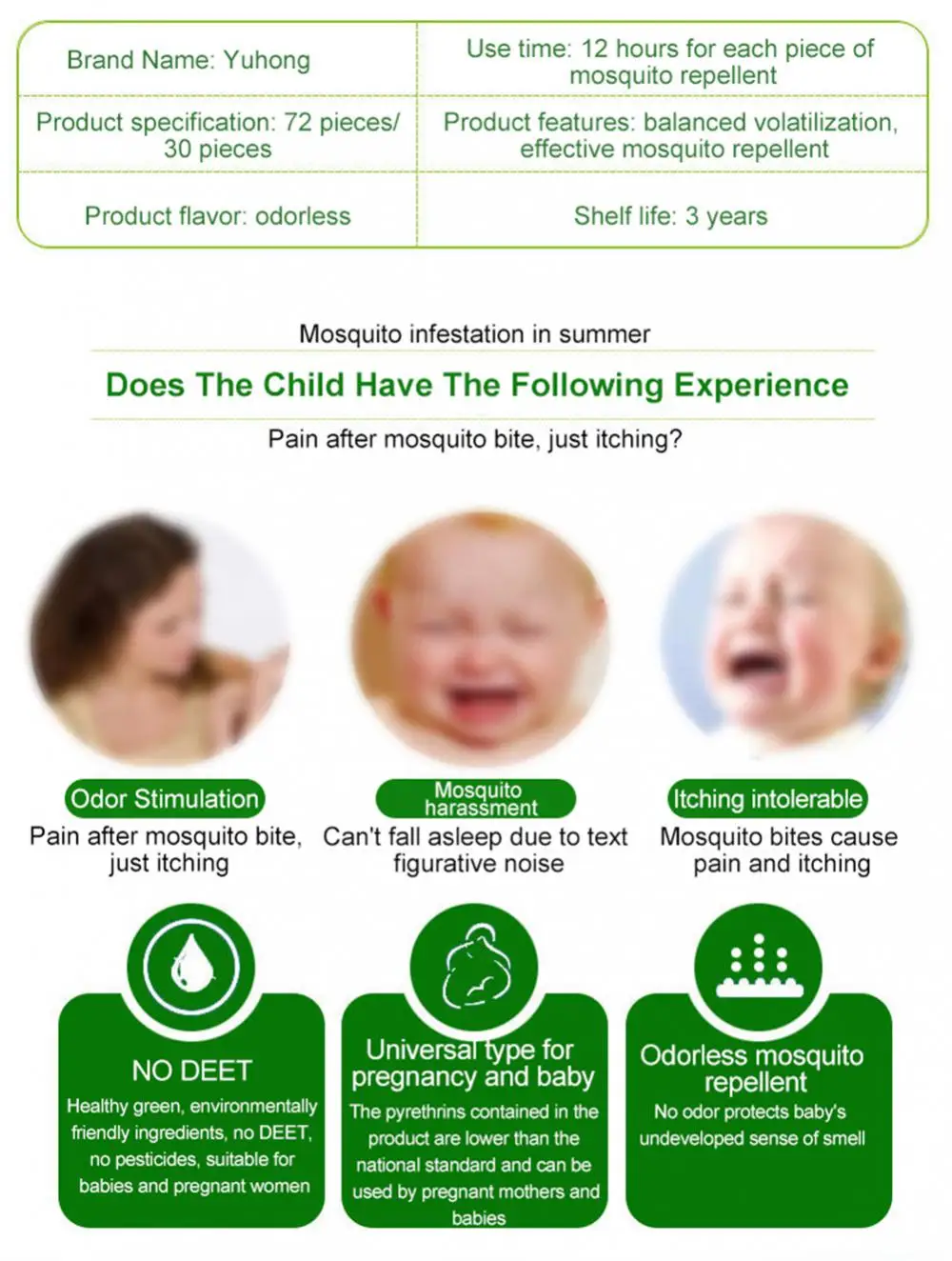 | Brand Name: Yuhong | Use time: 12 hours for each piece of mosquito repellent |
|---|---|
| Product specification: 72 pieces/ 30 pieces | Product features: balanced volatilization, effective mosquito repellent |
| Product flavor: odorless | Shelf life: 3 years |

Mosquito infestation in summer

Does The Child Have The Following Experience

Pain after mosquito bite, just itching?

Odor Stimulation
Pain after mosquito bite, just itching

Mosquito harassment
Can't fall asleep due to text figurative noise

Itching intolerable
Mosquito bites cause pain and itching

NO DEET
Healthy green, environmentally friendly ingredients, no DEET, no pesticides, suitable for babies and pregnant women

Universal type for pregnancy and baby
The pyrethrins contained in the product are lower than the national standard and can be used by pregnant mothers and babies

Odorless mosquito repellent
No odor protects baby's undeveloped sense of smell